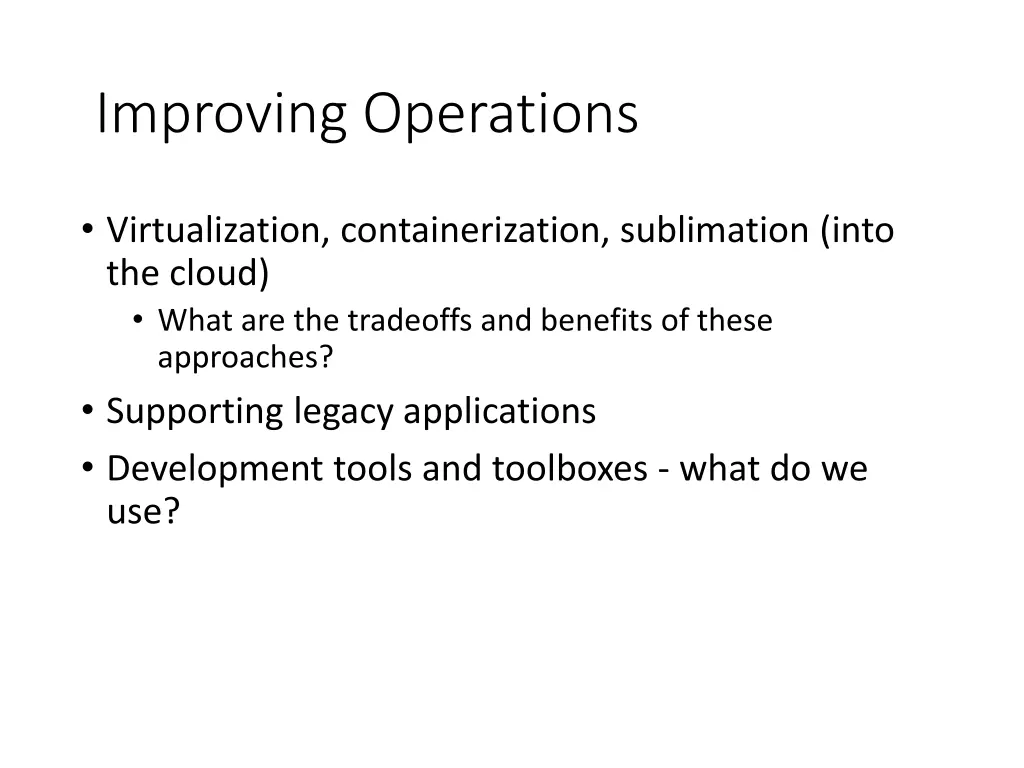 Improving Operations

• Virtualization, containerization, sublimation (into the cloud)
  • What are the tradeoffs and benefits of these approaches?
• Supporting legacy applications
• Development tools and toolboxes - what do we use?